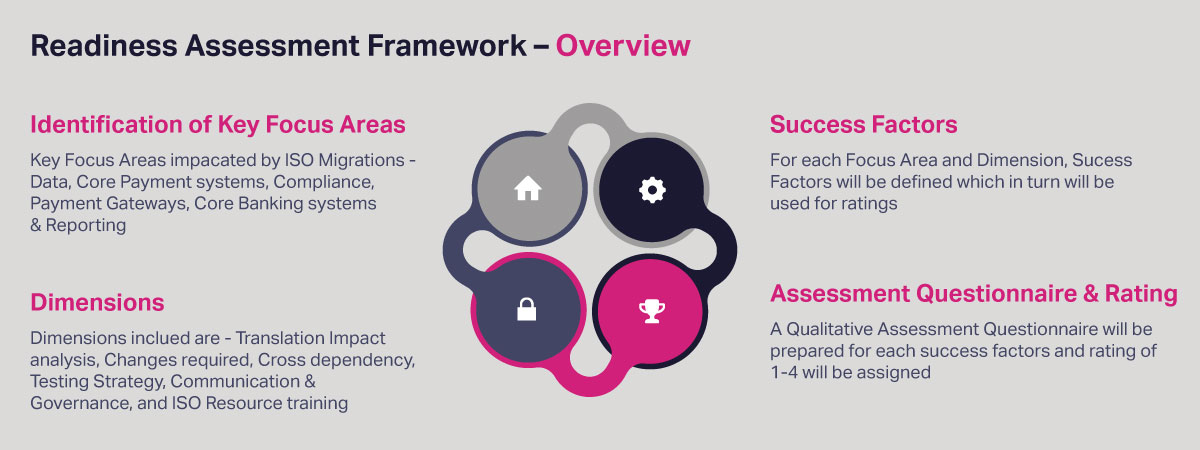 Readiness Assessment Framework – Overview

Identification of Key Focus Areas

Key Focus Areas impacated by ISO Migrations - Data, Core Payment systems, Compliance, Payment Gateways, Core Banking systems & Reporting

Dimensions

Dimensions inclued are - Translation Impact analysis, Changes required, Cross dependency, Testing Strategy, Communication & Governance, and ISO Resource training

Success Factors

For each Focus Area and Dimension, Sucess Factors will be defined which in turn will be used for ratings

Assessment Questionnaire & Rating

A Qualitative Assessment Questionnaire will be prepared for each success factors and rating of 1-4 will be assigned